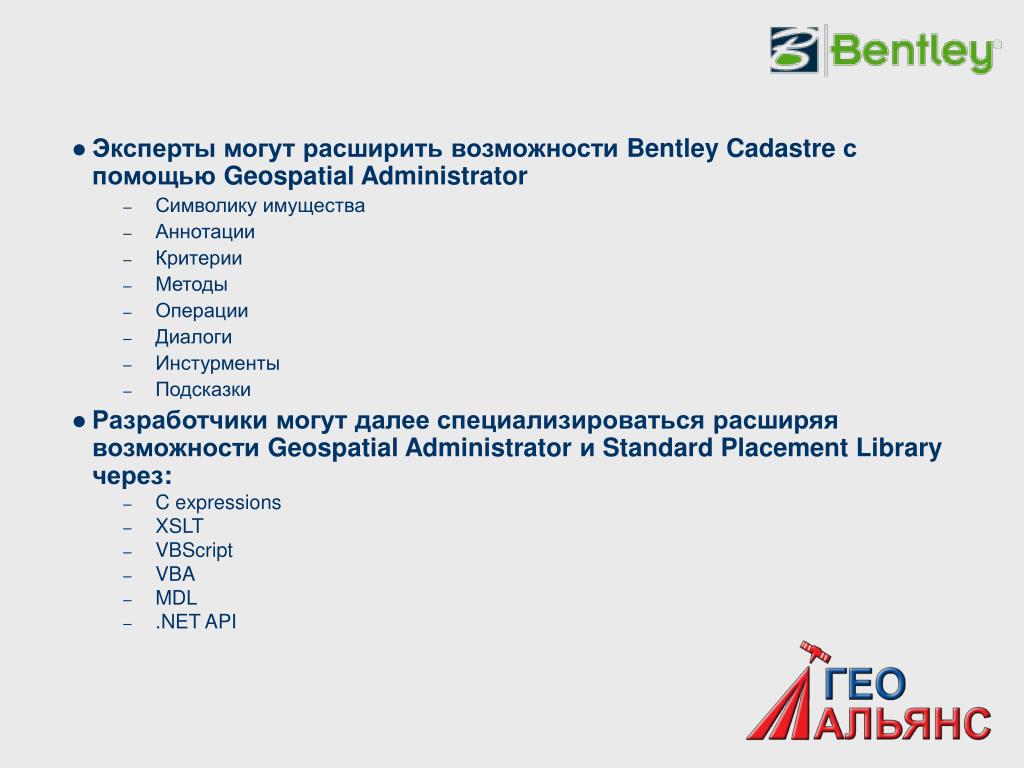 Bentley

● Эксперты могут расширить возможности Bentley Cadastre с помощью Geospatial Administrator
– Символику имущества
– Аннотации
– Критерии
– Методы
– Операции
– Диалоги
– Инстурменты
– Подсказки

● Разработчики могут далее специализироваться расширяя возможности Geospatial Administrator и Standard Placement Library через:
– C expressions
– XSLT
– VBScript
– VBA
– MDL
– .NET API

ГЕО АЛЬЯНС